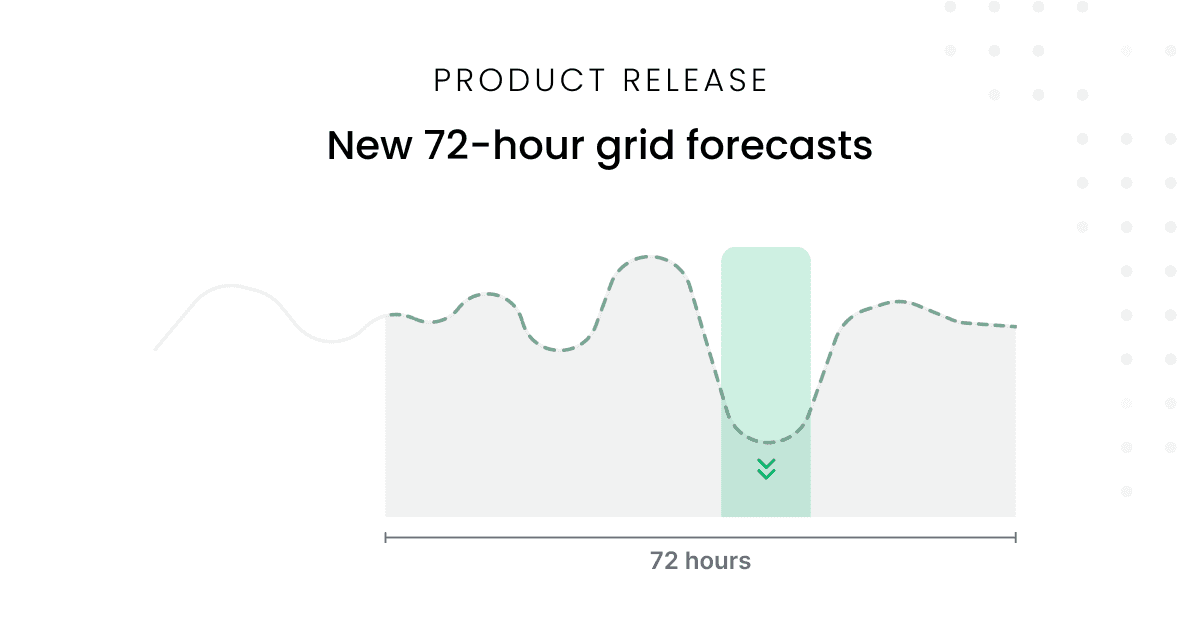 PRODUCT RELEASE

New 72-hour grid forecasts

72 hours